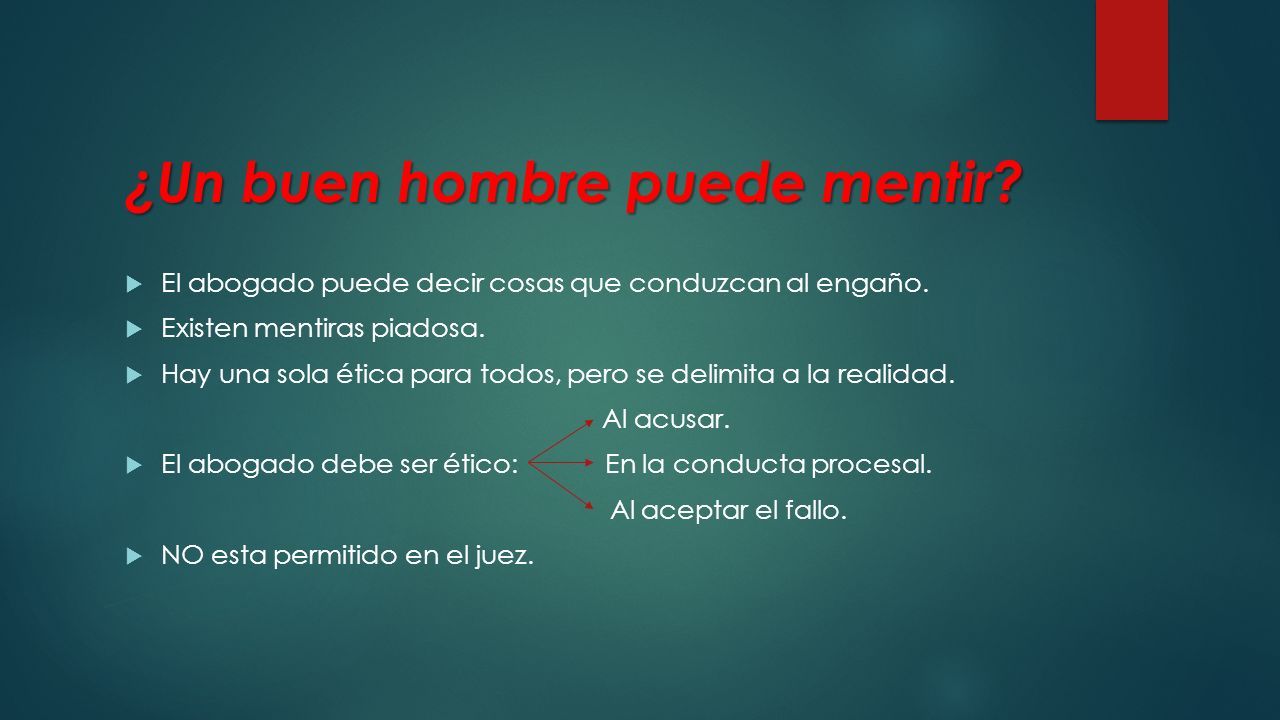 ¿Un buen hombre puede mentir?

El abogado puede decir cosas que conduzcan al engaño.

Existen mentiras piadosa.

Hay una sola ética para todos, pero se delimita a la realidad.

Al acusar.

El abogado debe ser ético: En la conducta procesal.

Al aceptar el fallo.

NO esta permitido en el juez.